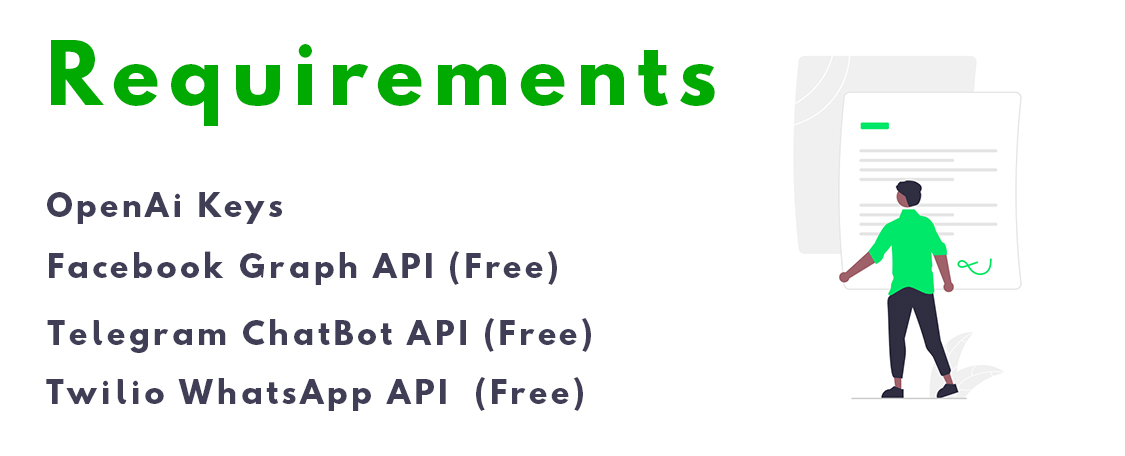 Requirements

OpenAi Keys

Facebook Graph API (Free)

Telegram ChatBot API (Free)

Twilio WhatsApp API (Free)